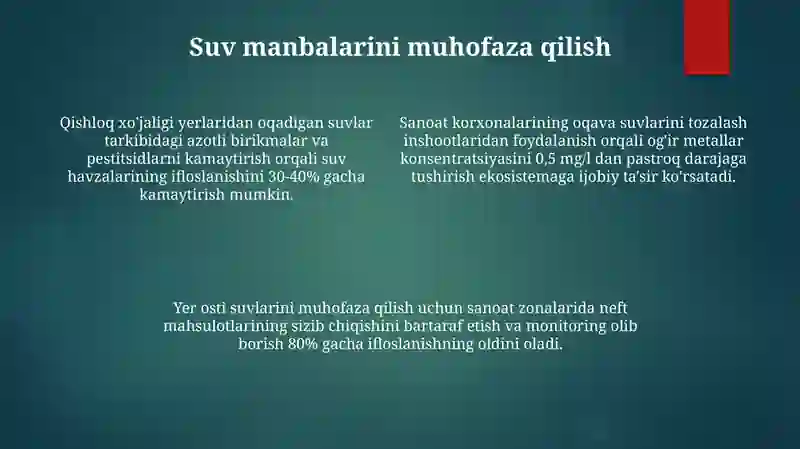 Suv manbalarini muhofaza qilish

Qishloq xo'jaligi yerlaridan oqadigan suvlar tarkibidagi azotli birikmalar va pestitsidlarni kamaytirish orqali suv havzalarining ifloslanishini 30-40% gacha kamaytirish mumkin.

Sanoat korxonalarining oqava suvlarini tozalash inshootlaridan foydalanish orqali og'ir metallar konsentratsiyasini 0,5 mg/l dan pastroq darajaga tushirish ekosistemaga ijobiy ta'sir ko'rsatadi.

Yer osti suvlarini muhofaza qilish uchun sanoat zonalarida neft mahsulotlarining sizib chiqishini bartaraf etish va monitoring olib borish 80% gacha ifloslanishning oldini oladi.